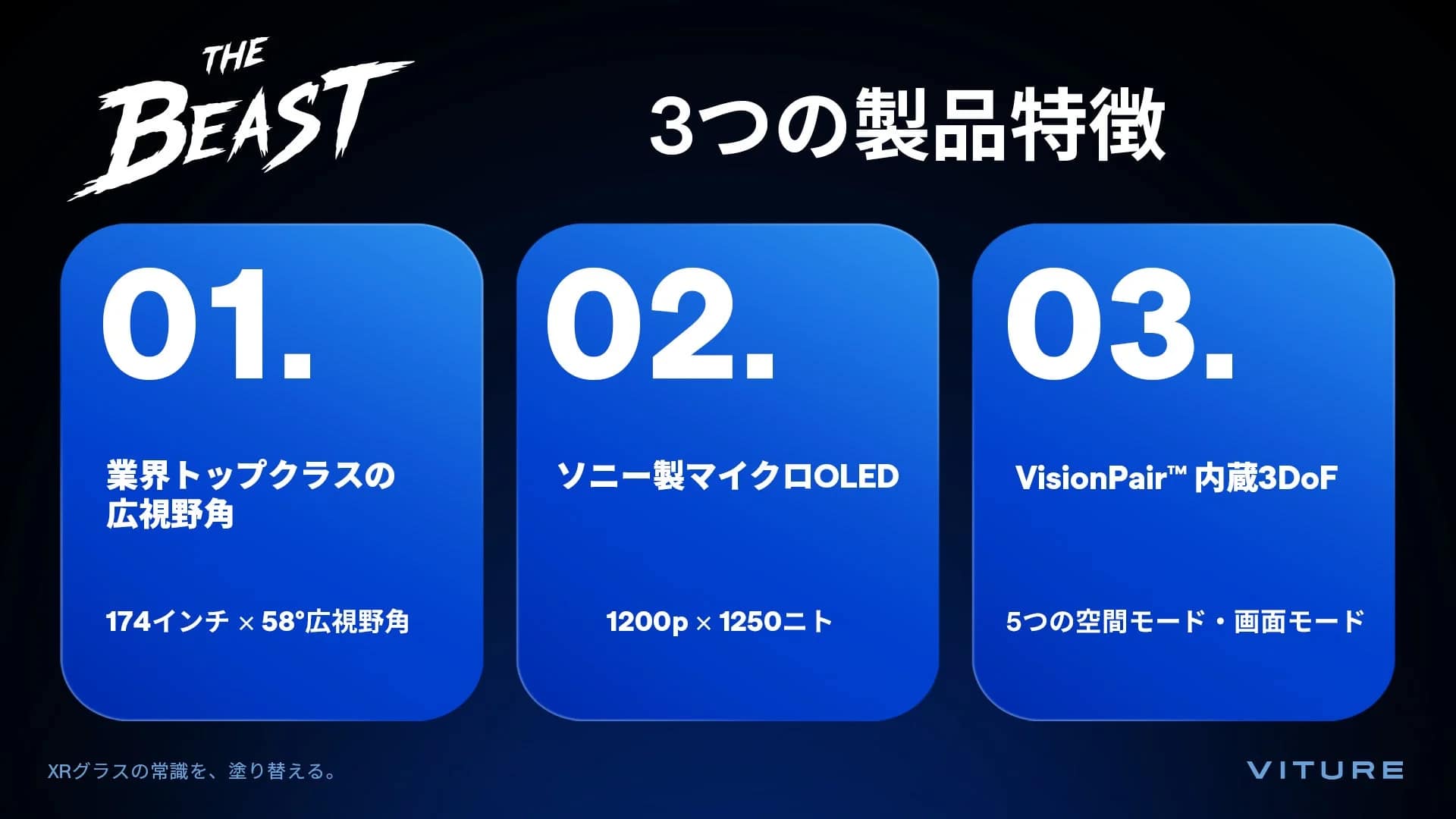 THE BEAST

3つの製品特徴

01.

業界トップクラスの広視野角

174インチ × 58°広視野角

02.

ソニー製マイクロOLED

1200p × 1250ニト

03.

VisionPair™ 内蔵3DoF

5つの空間モード・画面モード

XRグラスの常識を、塗り替える。

VITURE